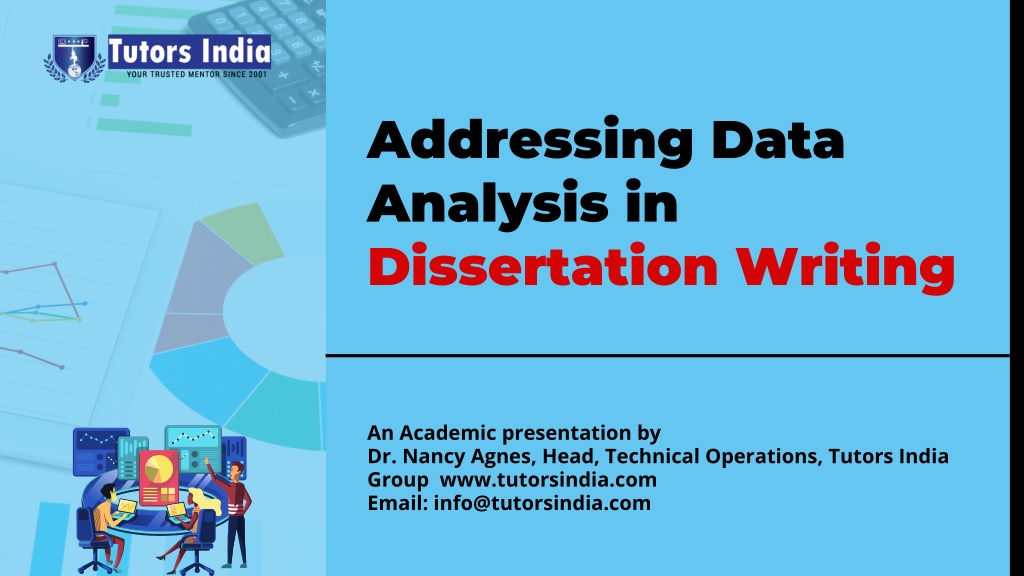 Tutors India
YOUR TRUSTED MENTOR SINCE 2001

Addressing Data Analysis in Dissertation Writing

An Academic presentation by
Dr. Nancy Agnes, Head, Technical Operations, Tutors India Group www.tutorsindia.com
Email: info@tutorsindia.com